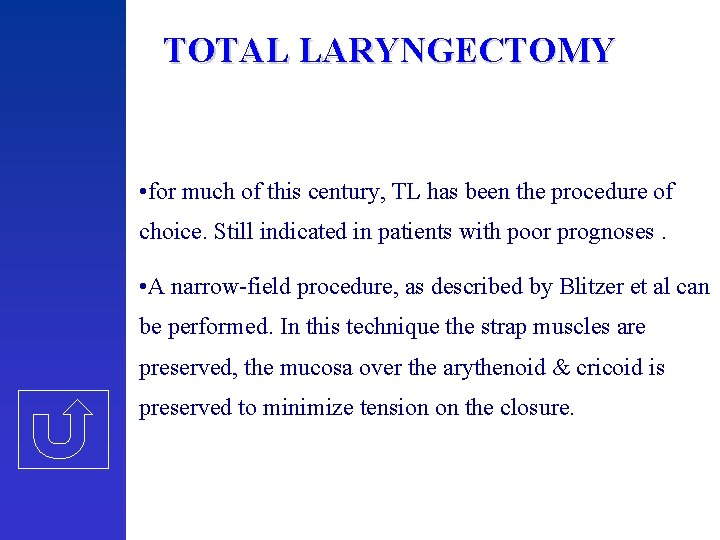 TOTAL LARYNGECTOMY

•for much of this century, TL has been the procedure of choice. Still indicated in patients with poor prognoses .

•A narrow-field procedure, as described by Blitzer et al can be performed. In this technique the strap muscles are preserved, the mucosa over the arythenoid & cricoid is preserved to minimize tension on the closure.